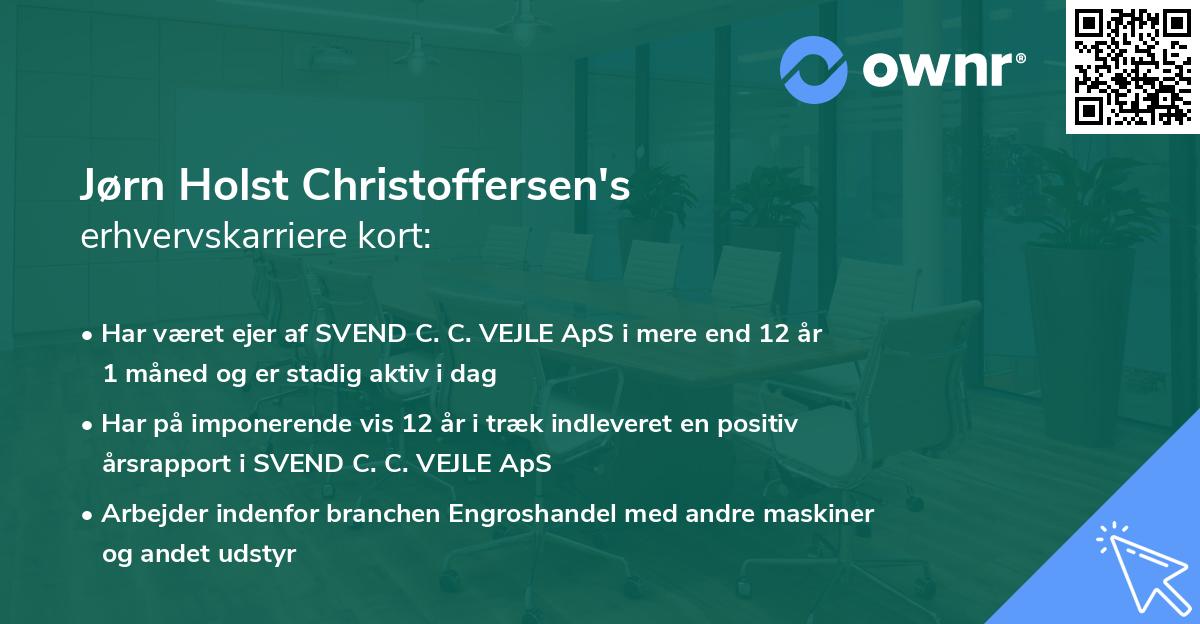 ownr®

Jørn Holst Christoffersen's
erhvervskarriere kort:

• Har været ejer af SVEND C. C. VEJLE ApS i mere end 12 år 1 måned og er stadig aktiv i dag

• Har på imponerende vis 12 år i træk indleveret en positiv årsrapport i SVEND C. C. VEJLE ApS

• Arbejder indenfor branchen Engroshandel med andre maskiner og andet udstyr